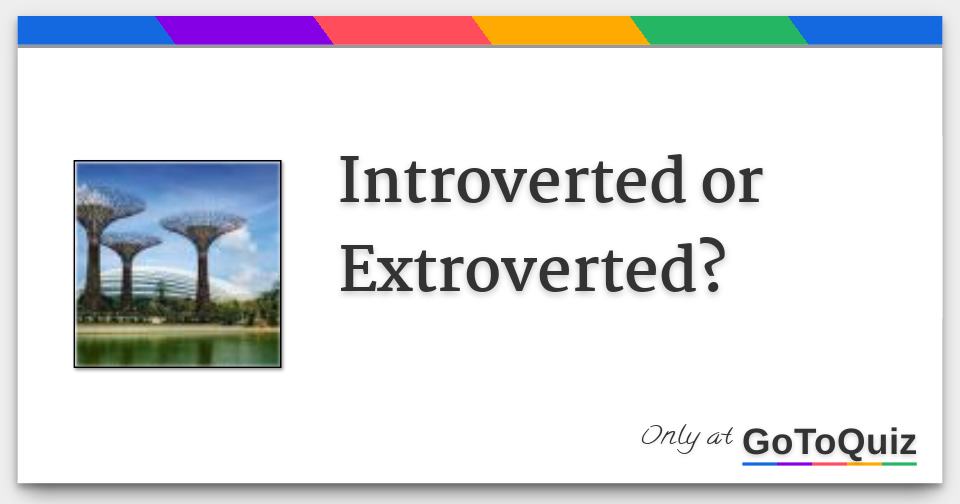 Introverted or Extroverted?

Only at GoToQuiz